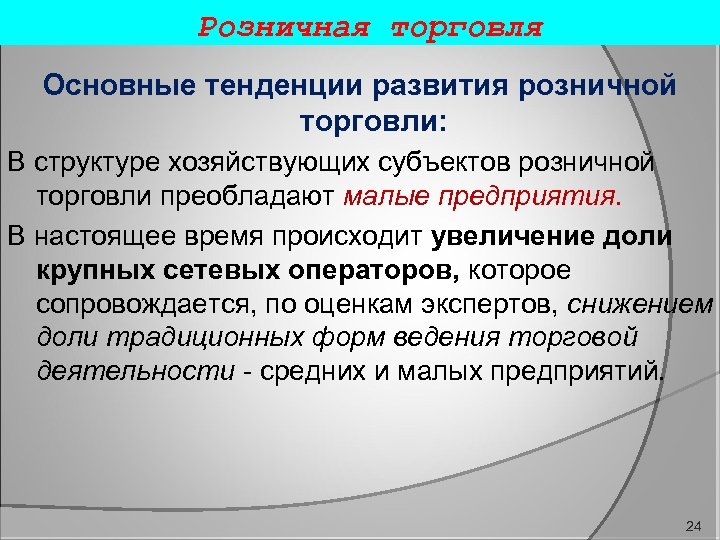 Розничная торговля

Основные тенденции развития розничной торговли:

В структуре хозяйствующих субъектов розничной торговли преобладают малые предприятия.

В настоящее время происходит увеличение доли крупных сетевых операторов, которое сопровождается, по оценкам экспертов, снижением доли традиционных форм ведения торговой деятельности - средних и малых предприятий.

24